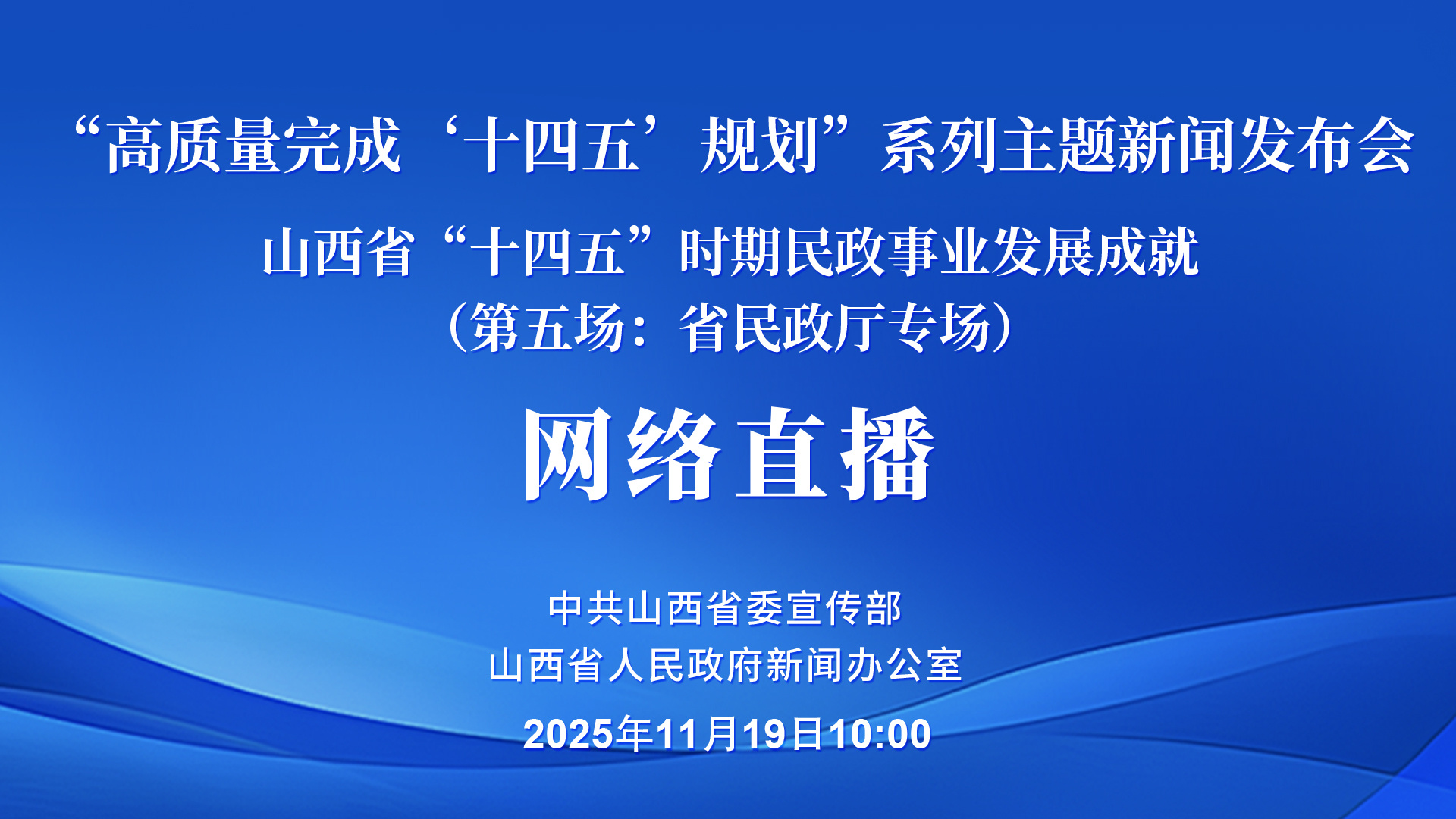 “高质量完成‘十四五’规划”系列主题新闻发布会

山西省“十四五”时期民政事业发展成就
（第五场：省民政厅专场）

网络直播

中共山西省委宣传部
山西省人民政府新闻办公室

2025年11月19日10:00